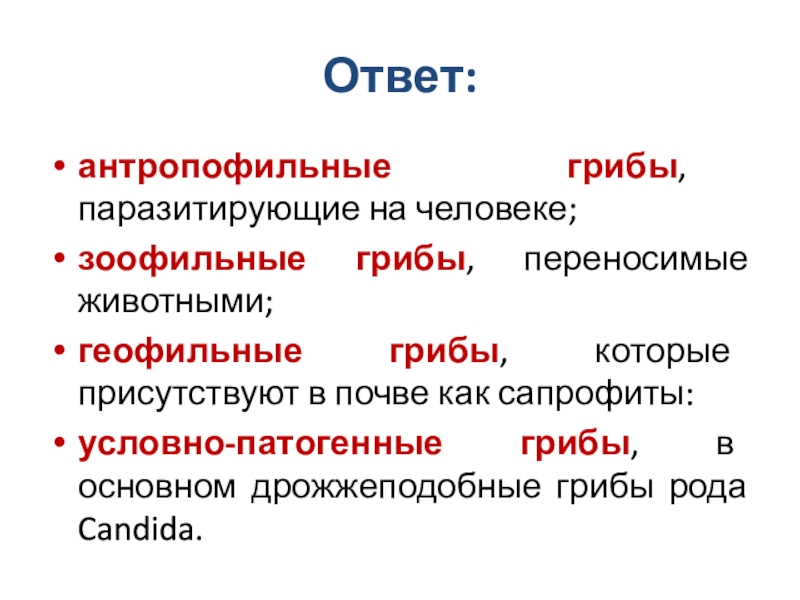 Ответ:

• антропофильные грибы, паразитирующие на человеке;
• зоофильные грибы, переносимые животными;
• геофильные грибы, которые присутствуют в почве как сапрофиты:
• условно-патогенные грибы, в основном дрожжеподобные грибы рода Candida.